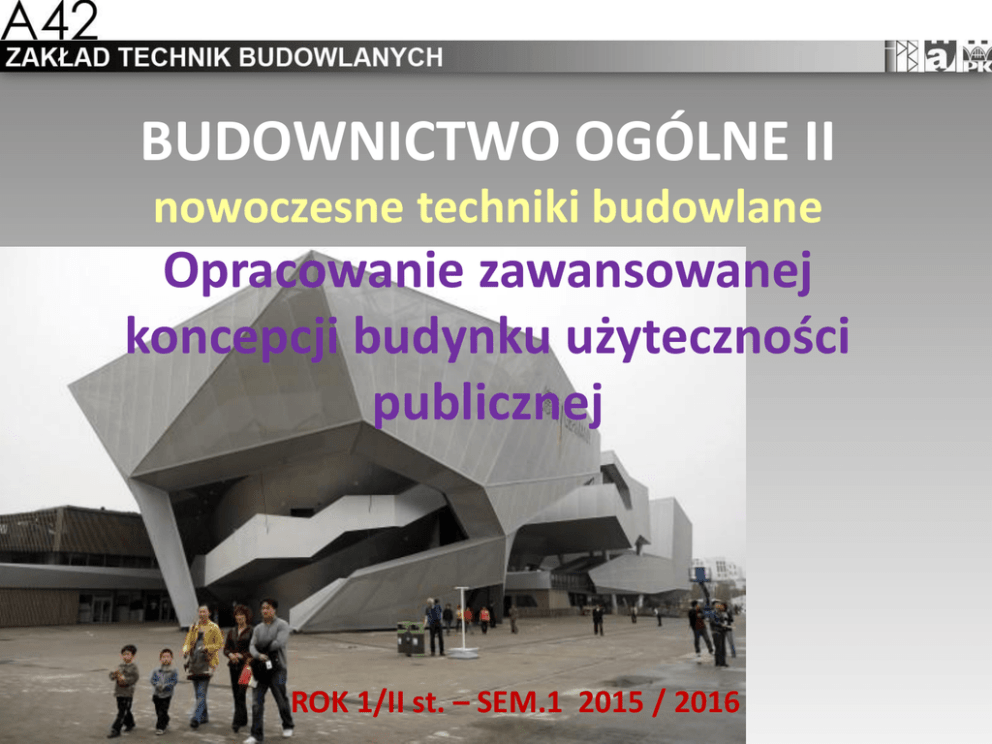 A42
ZAKŁAD TECHNIK BUDOWLANYCH

a PK

BUDOWNICTWO OGÓLNE II
nowoczesne techniki budowlane
Opracowanie zawansowanej koncepcji budynku użyteczności publicznej

ROK 1/II st. – SEM.1 2015 / 2016